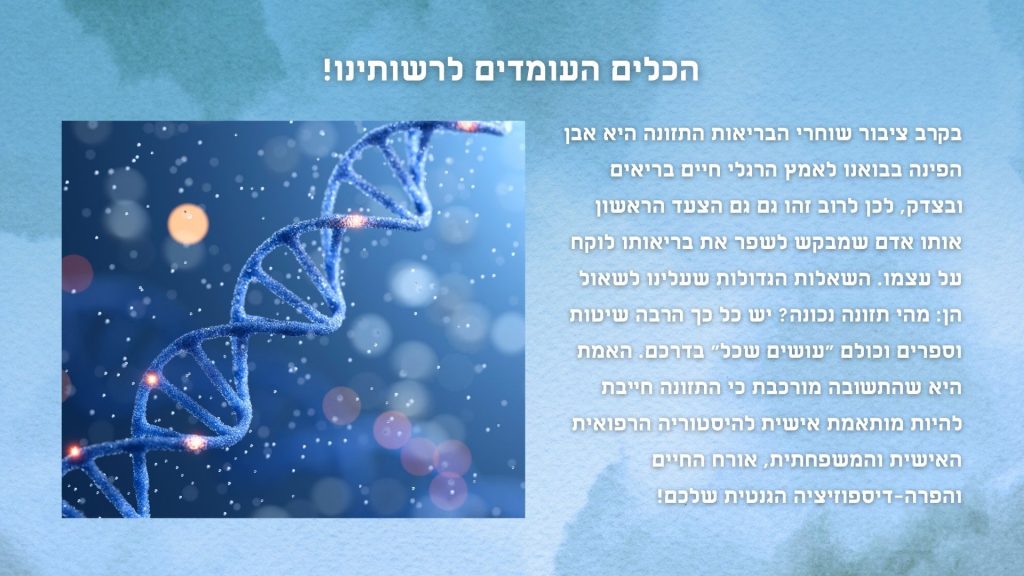 הכלים העומדים לרשותינו!

בקרב ציבור שוחרי הבריאות התזונה היא אבן הפינה בבואנו לאמץ הרגלי חיים בריאים ובצדק, לכן לרוב זהו גם גם הצעד הראשון אותו אדם שמבקש לשפר את בריאותו לוקח על עצמו. השאלות הגדולות שעלינו לשאול הן: מהי תזונה נכונה? יש כל כך הרבה שיטות וספרים וכולם "עושים שכל" בדרכם. האמת היא שהתשובה מורכבת כי התזונה חייבת להיות מותאמת אישית להיסטוריה הרפואית האישית והמשפחתית, אורח החיים והפרה-דיספוזיציה הגנטית שלכם!